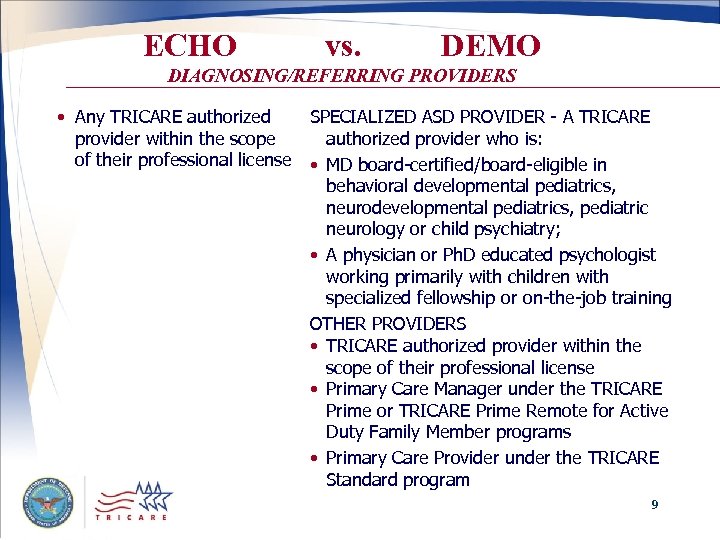 ECHO vs. DEMO

DIAGNOSING/REFERRING PROVIDERS

• Any TRICARE authorized provider within the scope of their professional license

SPECIALIZED ASD PROVIDER - A TRICARE authorized provider who is:

• MD board-certified/board-eligible in behavioral developmental pediatrics, neurodevelopmental pediatrics, pediatric neurology or child psychiatry;

• A physician or PhD educated psychologist working primarily with children with specialized fellowship or on-the-job training

OTHER PROVIDERS

• TRICARE authorized provider within the scope of their professional license

• Primary Care Manager under the TRICARE Prime or TRICARE Prime Remote for Active Duty Family Member programs

• Primary Care Provider under the TRICARE Standard program

DEPARTMENT OF DEFENSE UNITED STATES OF AMERICA

TRICARE

9